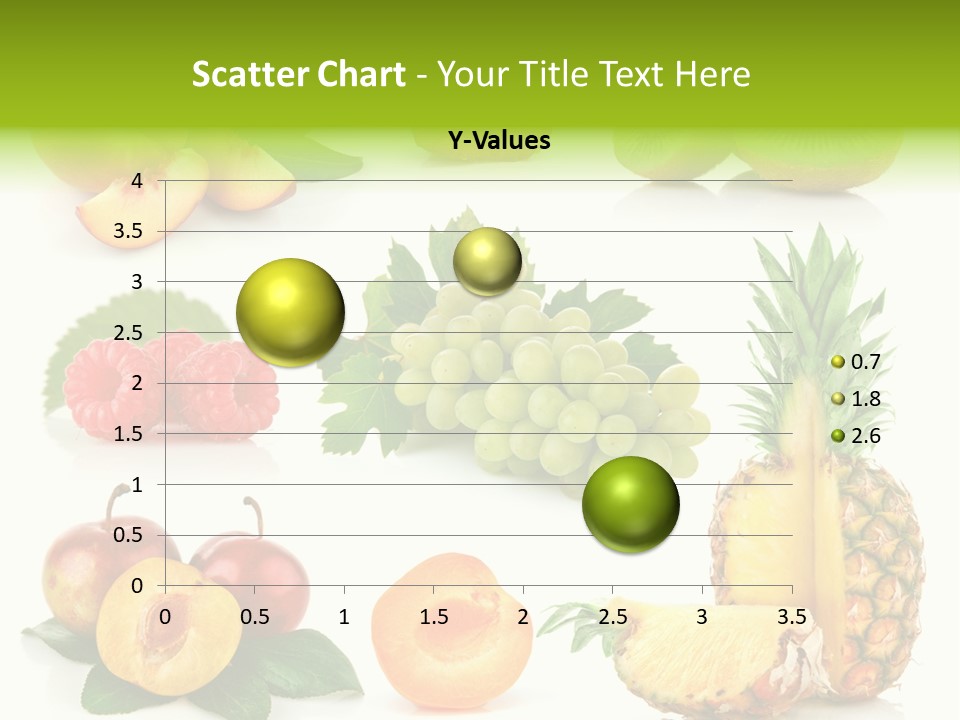 Scatter Chart - Your Title Text Here

Y-Values

4
3.5
3
2.5
2
1.5
1
0.5
0

0 0.5 1 1.5 2 2.5 3 3.5

0.7
1.8
2.6